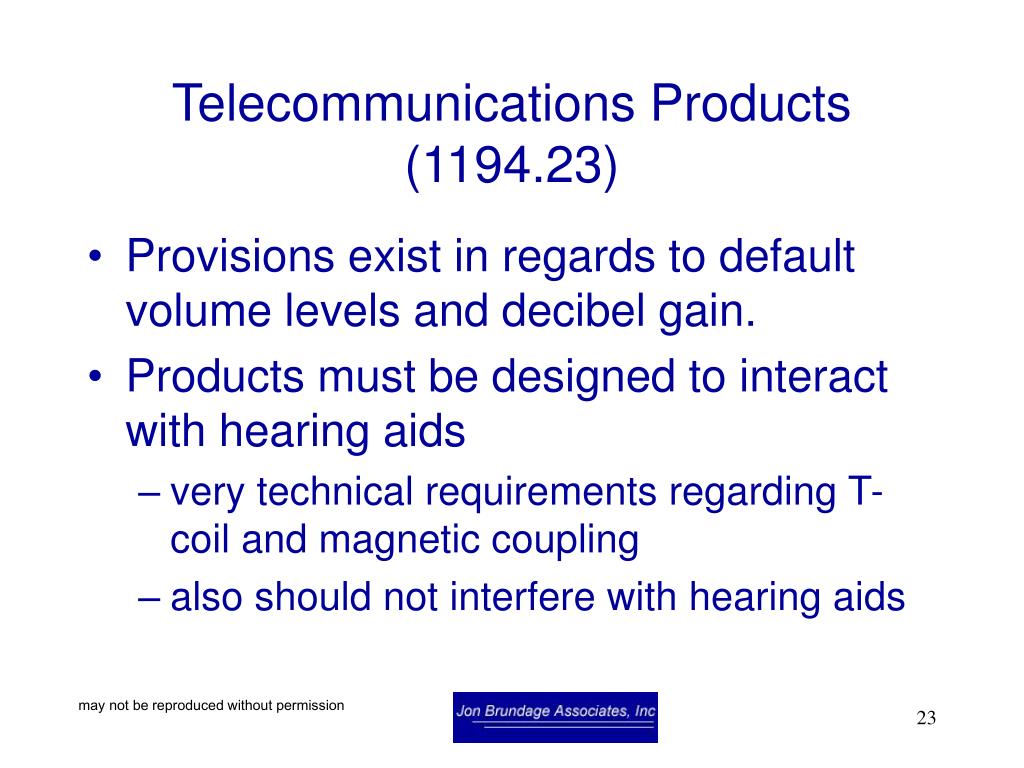 Telecommunications Products (1194.23)

• Provisions exist in regards to default volume levels and decibel gain.
• Products must be designed to interact with hearing aids
– very technical requirements regarding T-coil and magnetic coupling
– also should not interfere with hearing aids

may not be reproduced without permission

Jon Brundage Associates, Inc

23